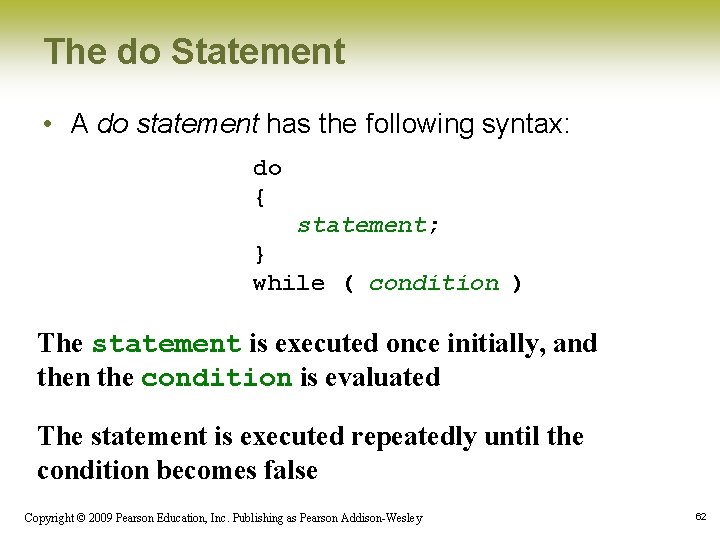 The do Statement

• A do statement has the following syntax:

do
{
statement;
}
while ( condition )

The statement is executed once initially, and then the condition is evaluated

The statement is executed repeatedly until the condition becomes false

Copyright © 2009 Pearson Education, Inc. Publishing as Pearson Addison-Wesley

62